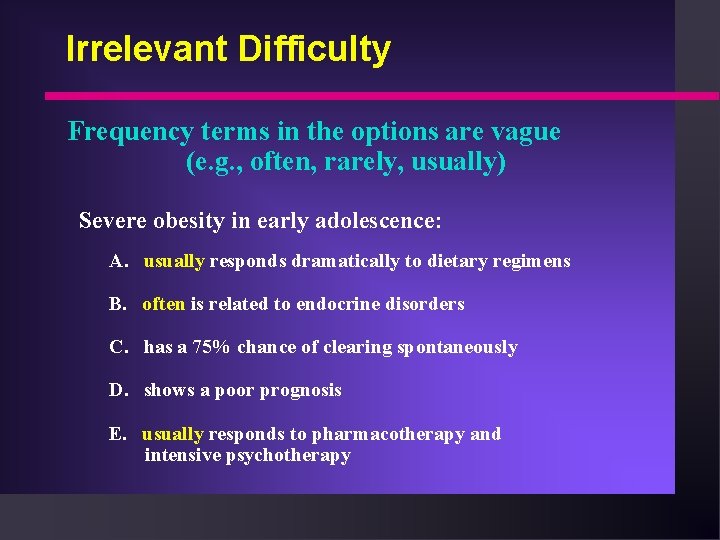 Irrelevant Difficulty

Frequency terms in the options are vague (e.g., often, rarely, usually)

Severe obesity in early adolescence:

A. usually responds dramatically to dietary regimens

B. often is related to endocrine disorders

C. has a 75% chance of clearing spontaneously

D. shows a poor prognosis

E. usually responds to pharmacotherapy and intensive psychotherapy